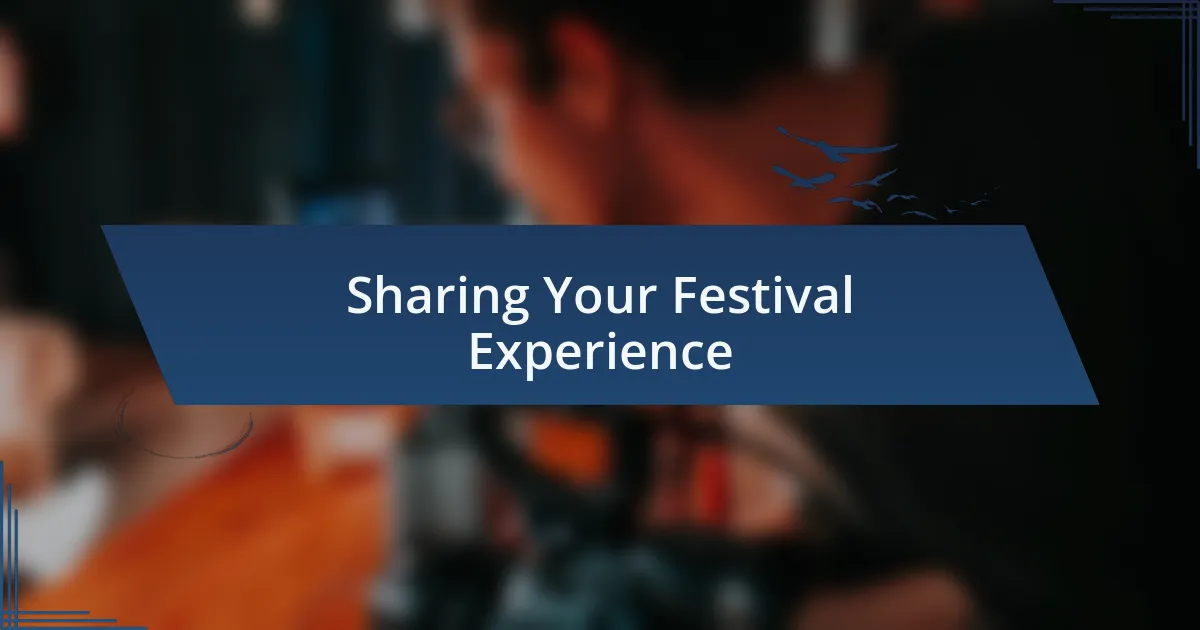 Sharing Your Festival Experience